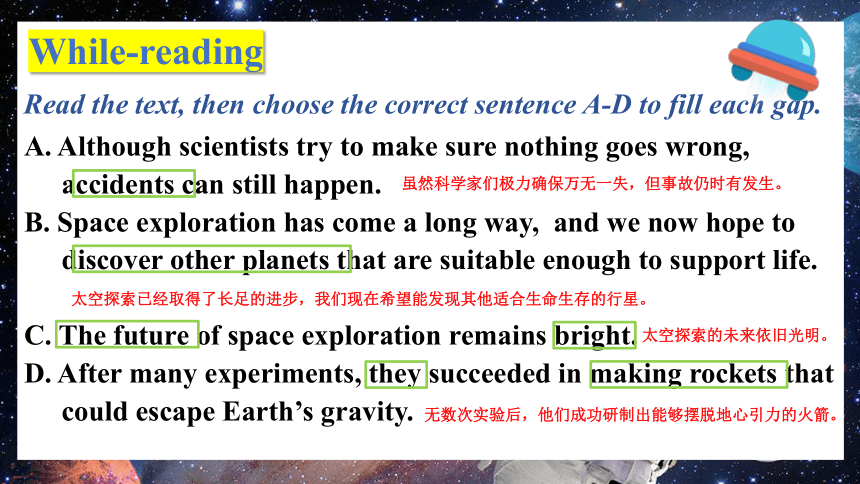 While-reading

Read the text, then choose the correct sentence A-D to fill each gap.

A. Although scientists try to make sure nothing goes wrong, accidents can still happen. 虽然科学家们极力确保万无一失，但事故仍时有发生。

B. Space exploration has come a long way, and we now hope to discover other planets that are suitable enough to support life.

太空探索已经取得了长足的进步，我们现在希望能发现其他适合生命生存的行星。

C. The future of space exploration remains bright. 太空探索的未来依旧光明。

D. After many experiments, they succeeded in making rockets that could escape Earth's gravity. 无数次实验后，他们成功研制出能够摆脱地心引力的火箭。